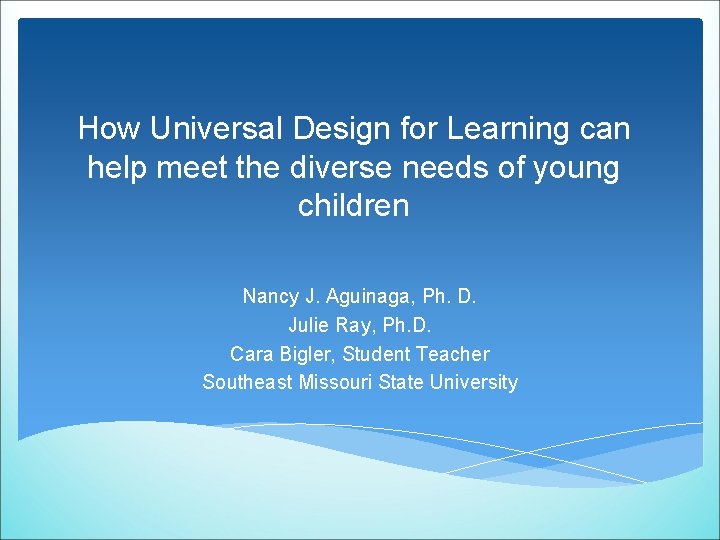 How Universal Design for Learning can help meet the diverse needs of young children

Nancy J. Aguinaga, Ph. D.
Julie Ray, Ph.D.
Cara Bigler, Student Teacher
Southeast Missouri State University